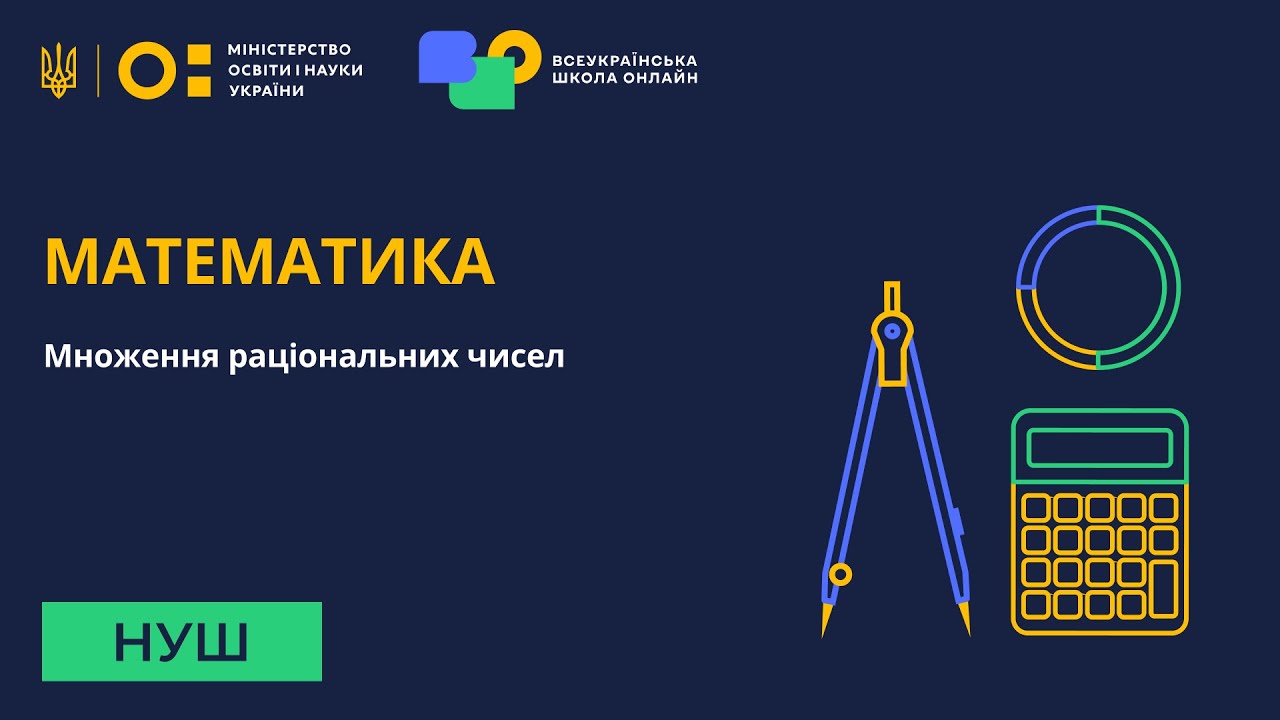 МІНІСТЕРСТВО ОСВІТИ І НАУКИ УКРАЇНИ

ВСЕУКРАЇНСЬКА ШКОЛА ОНЛАЙН

МАТЕМАТИКА

Множення раціональних чисел

НУШ